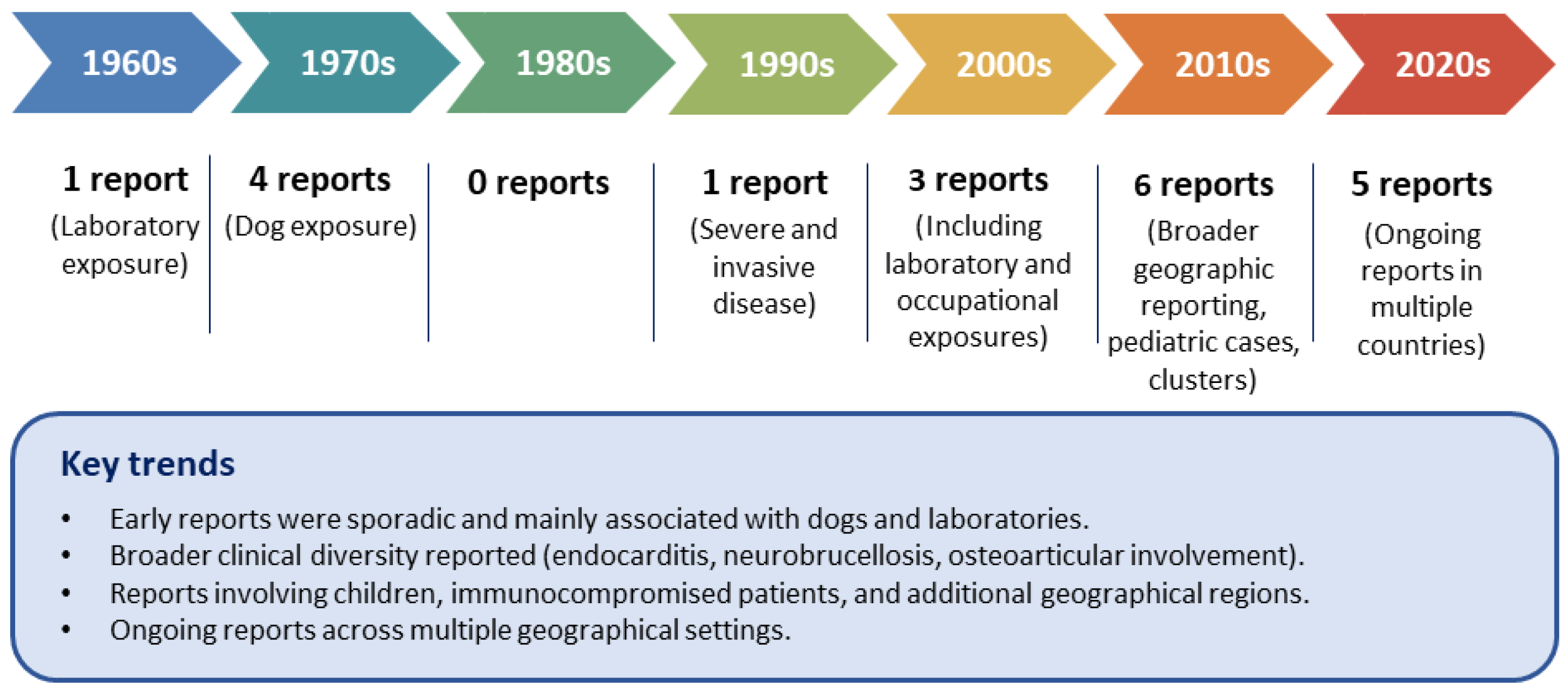 1960s 1970s 1980s 1990s 2000s 2010s 2020s

1 report
(Laboratory exposure)

4 reports
(Dog exposure)

0 reports

1 report
(Severe and invasive disease)

3 reports
(Including laboratory and occupational exposures)

6 reports
(Broader geographic reporting, pediatric cases, clusters)

5 reports
(Ongoing reports in multiple countries)

Key trends

• Early reports were sporadic and mainly associated with dogs and laboratories.
• Broader clinical diversity reported (endocarditis, neurobrucellosis, osteoarticular involvement).
• Reports involving children, immunocompromised patients, and additional geographical regions.
• Ongoing reports across multiple geographical settings.